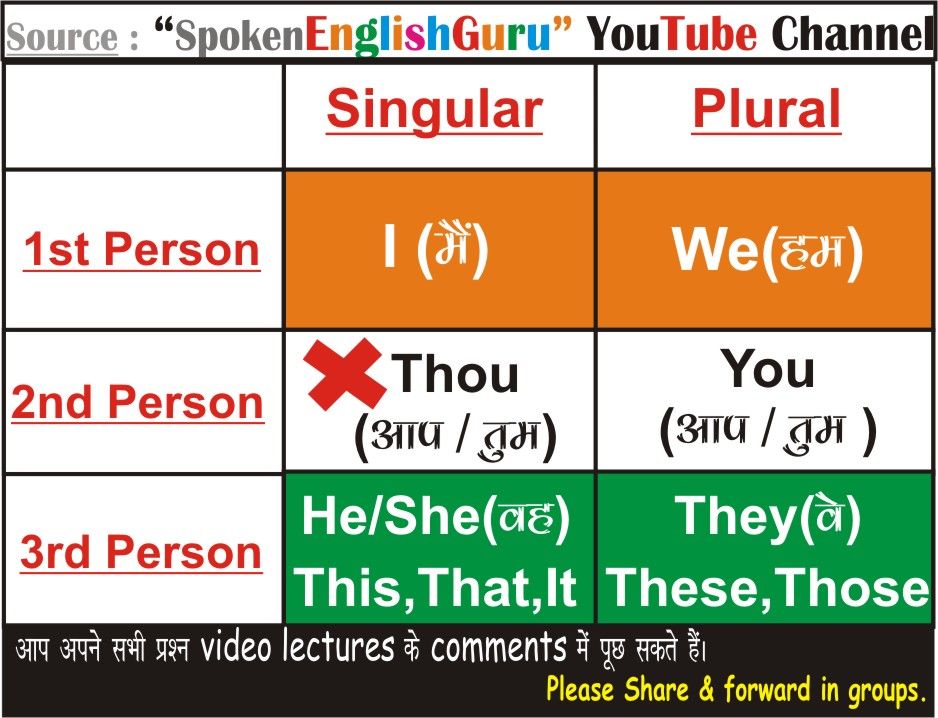 Source : “SpokenEnglishGuru” YouTube Channel

| | Singular | Plural |
|---|---|---|
| 1st Person | I (मैं) | We(हम) |
| 2nd Person | Thou (आप / तुम) | You (आप / तुम ) |
| 3rd Person | He/She(वह) This,That,It | They(वे) These,Those |

आप अपने सभी प्रश्न video lectures के comments में पूछ सकते हैं।

Please Share & forward in groups.